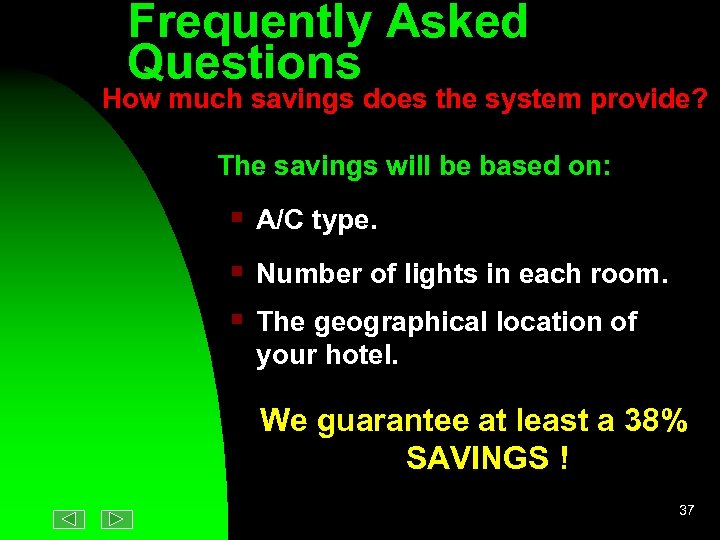 Frequently Asked Questions

How much savings does the system provide?

The savings will be based on:

- A/C type.
- Number of lights in each room.
- The geographical location of your hotel.

We guarantee at least a 38% SAVINGS !

37